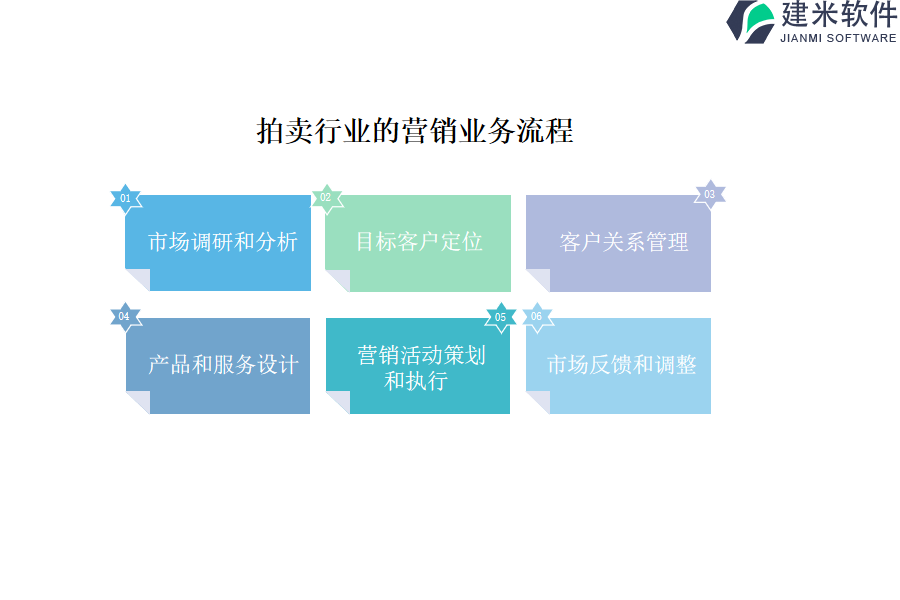 建米软件
JIANMI SOFTWARE

拍卖行业的营销业务流程

01
市场调研和分析

02
目标客户定位

03
客户关系管理

04
产品和服务设计

05
营销活动策划和执行

06
市场反馈和调整